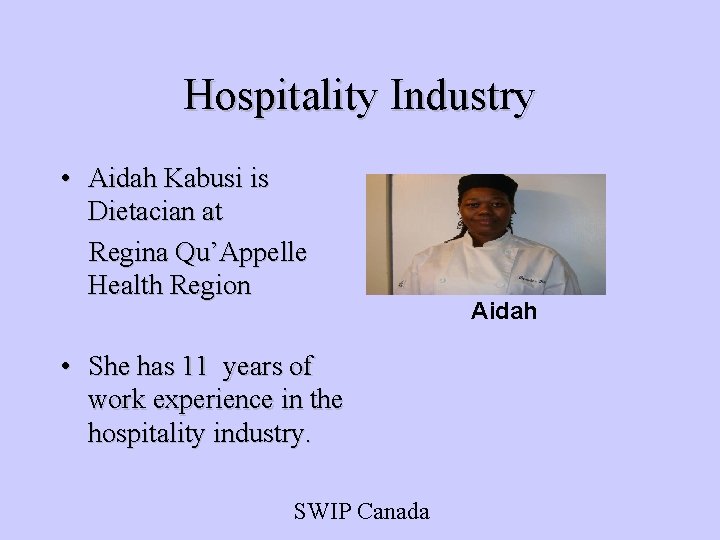 Hospitality Industry

• Aidah Kabusi is Dietacian at

Regina Qu'Appelle Health Region

• She has 11 years of work experience in the hospitality industry.

Aidah

SWIP Canada